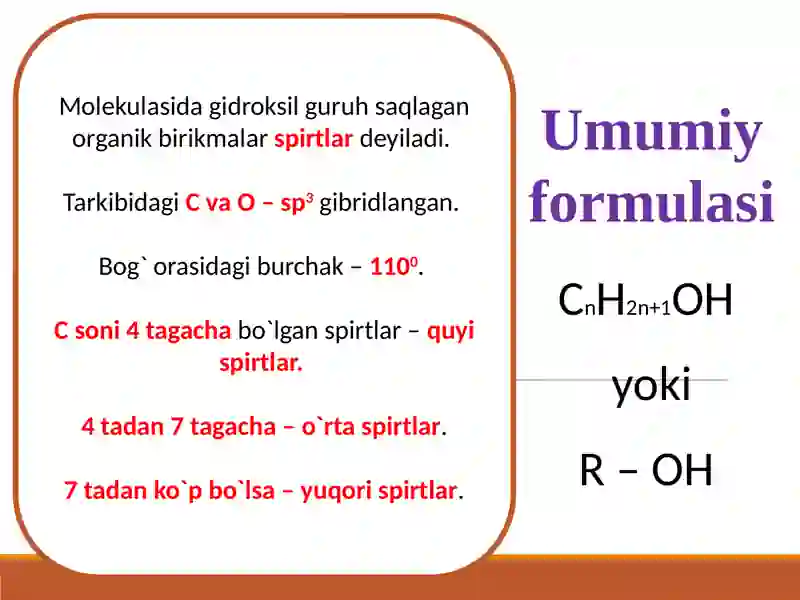 Molekulasida gidroksil guruh saqlagan organik birikmalar spirtlar deyiladi.

Tarkibidagi C va O – $sp^3$ gibridlangan.

Bog` orasidagi burchak – $110^0$.

C soni 4 tagacha bo`lgan spirtlar – quyi spirtlar.

4 tadan 7 tagacha – o`rta spirtlar.

7 tadan ko`p bo`lsa – yuqori spirtlar.

Umumiy formulasi

$C_nH_{2n+1}OH$

yoki

R – OH